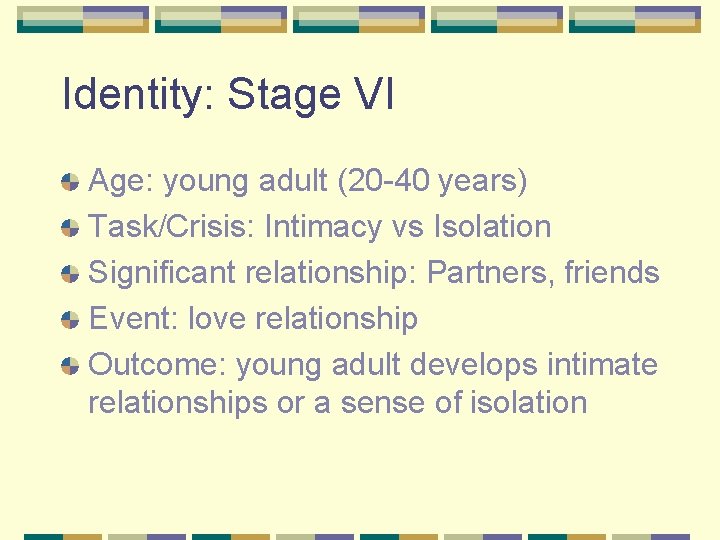 Identity: Stage VI

Age: young adult (20-40 years)

Task/Crisis: Intimacy vs Isolation

Significant relationship: Partners, friends

Event: love relationship

Outcome: young adult develops intimate relationships or a sense of isolation